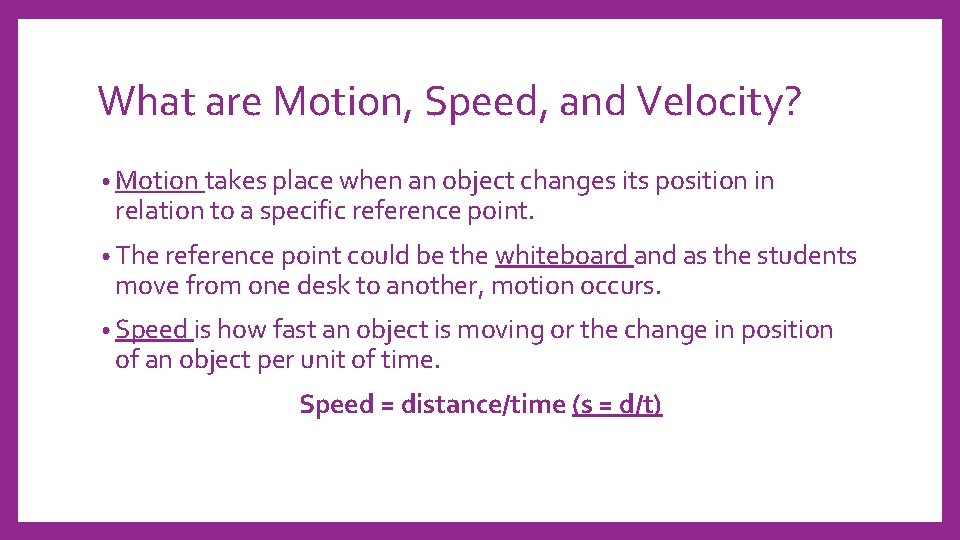 What are Motion, Speed, and Velocity?

• Motion takes place when an object changes its position in relation to a specific reference point.

• The reference point could be the whiteboard and as the students move from one desk to another, motion occurs.

• Speed is how fast an object is moving or the change in position of an object per unit of time.

Speed = distance/time (s = d/t)